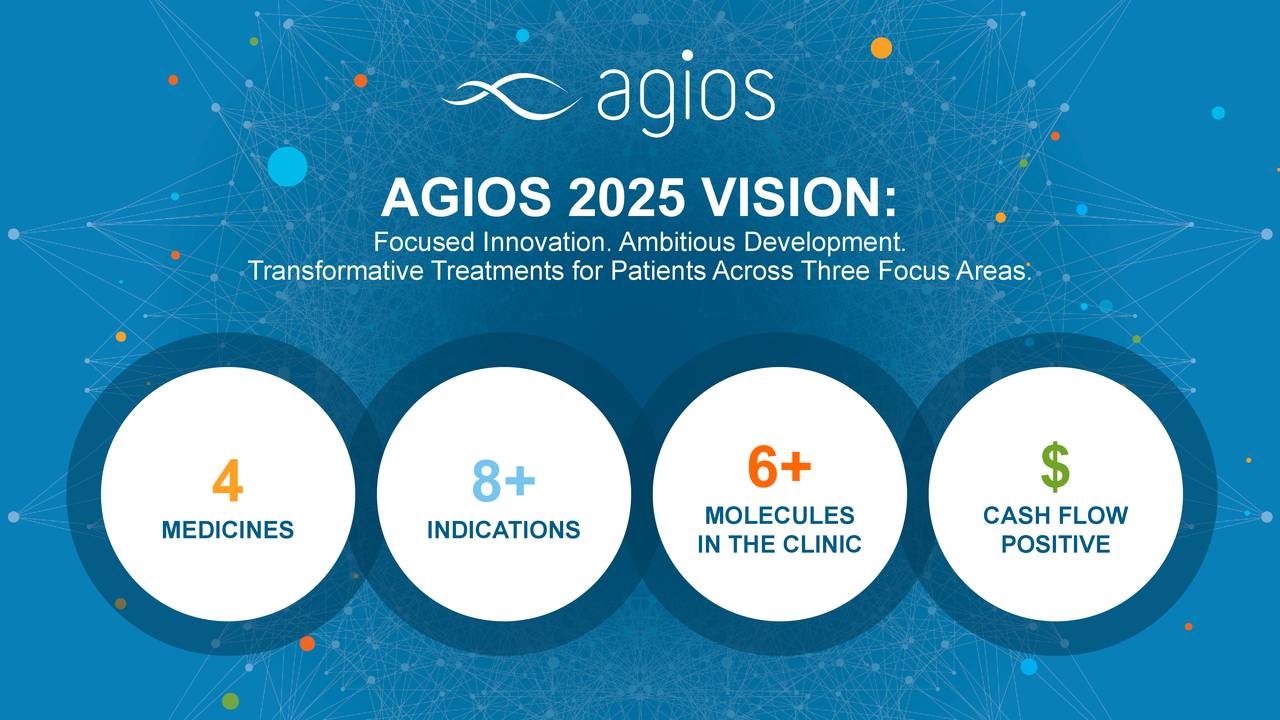 agios

AGIOS 2025 VISION:
Focused Innovation. Ambitious Development.
Transformative Treatments for Patients Across Three Focus Areas.

4
MEDICINES

8+
INDICATIONS

6+
MOLECULES IN THE CLINIC

$
CASH FLOW POSITIVE